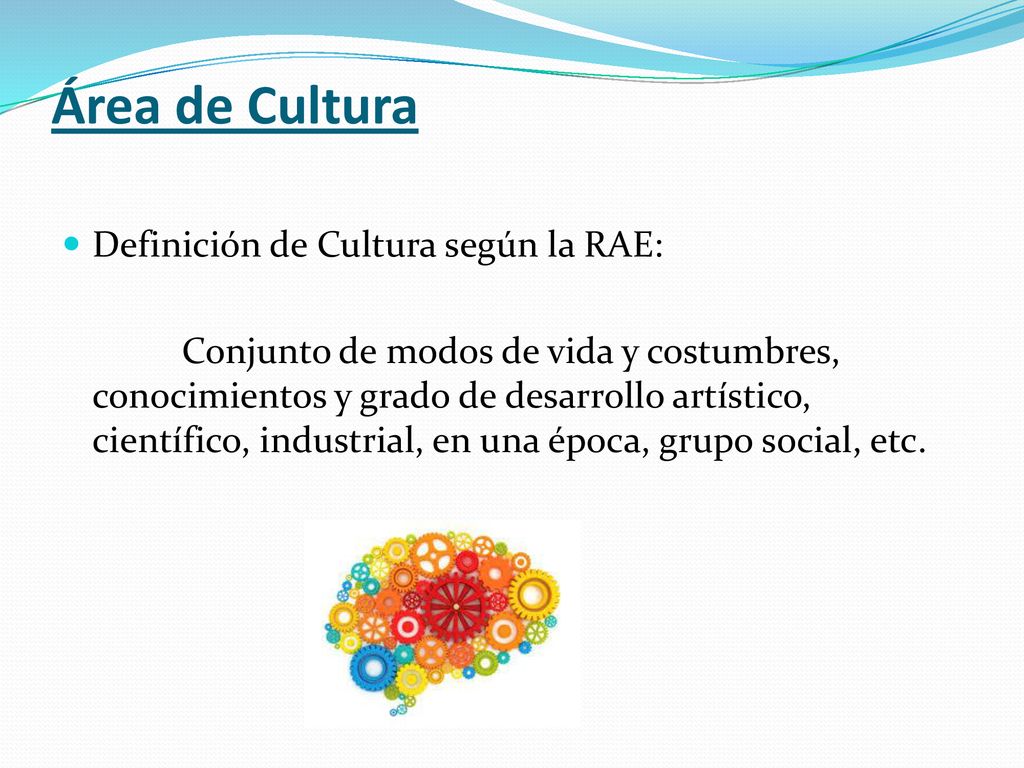 Área de Cultura

Definición de Cultura según la RAE:

Conjunto de modos de vida y costumbres, conocimientos y grado de desarrollo artístico, científico, industrial, en una época, grupo social, etc.